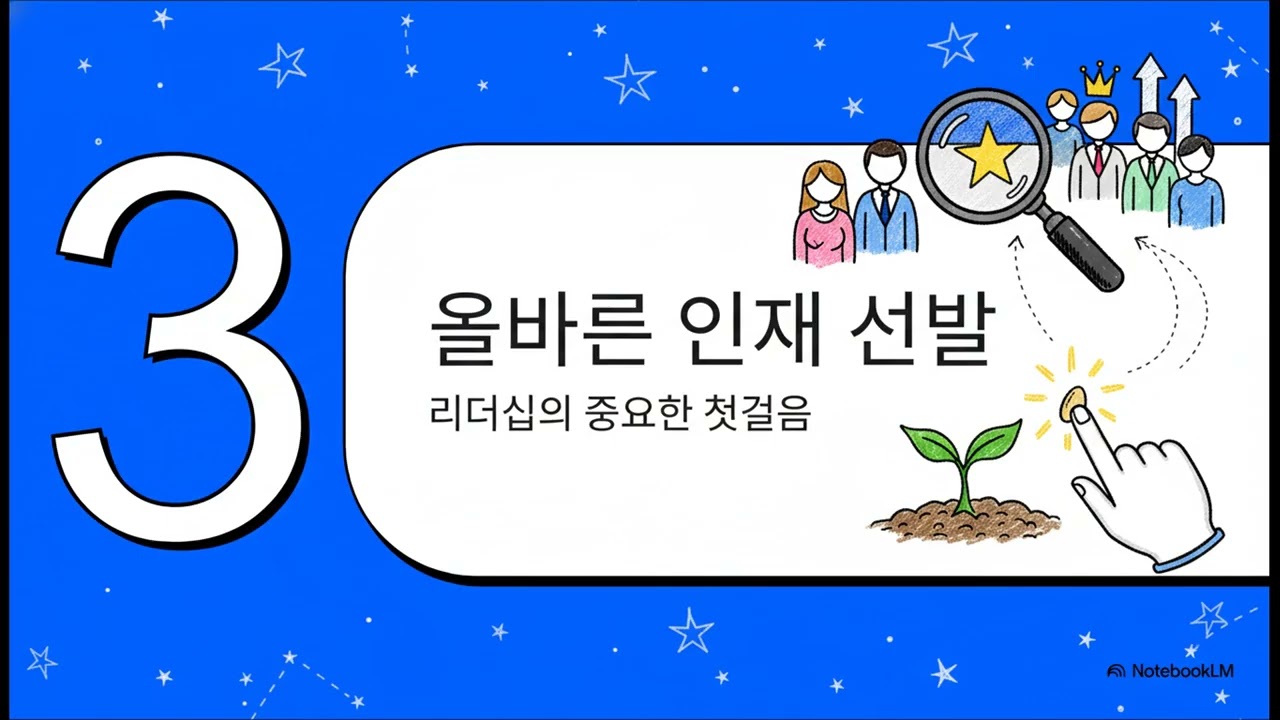 3

올바른 인재 선발

리더십의 중요한 첫걸음

NotebookLM